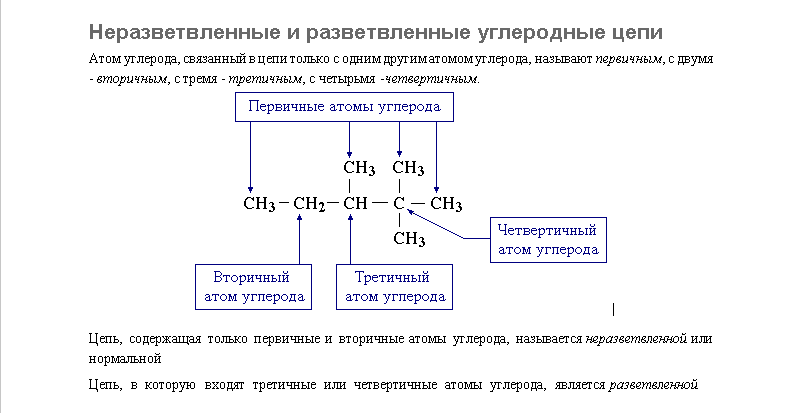 Неразветвленные и разветвленные углеродные цепи

Атом углерода, связанный в цепи только с одним другим атомом углерода, называют первичным, с двумя - вторичным, с тремя - третичным, с четырьмя -четвертичным.

Первичные атомы углерода

$CH_3$ $CH_3$

$CH_3 - CH_2 - CH - C - CH_3$

$CH_3$

Четвертичный атом углерода

Вторичный атом углерода

Третичный атом углерода

Цепь, содержащая только первичные и вторичные атомы углерода, называется неразветвленной или нормальной

Цепь, в которую входят третичные или четвертичные атомы углерода, является разветвленной